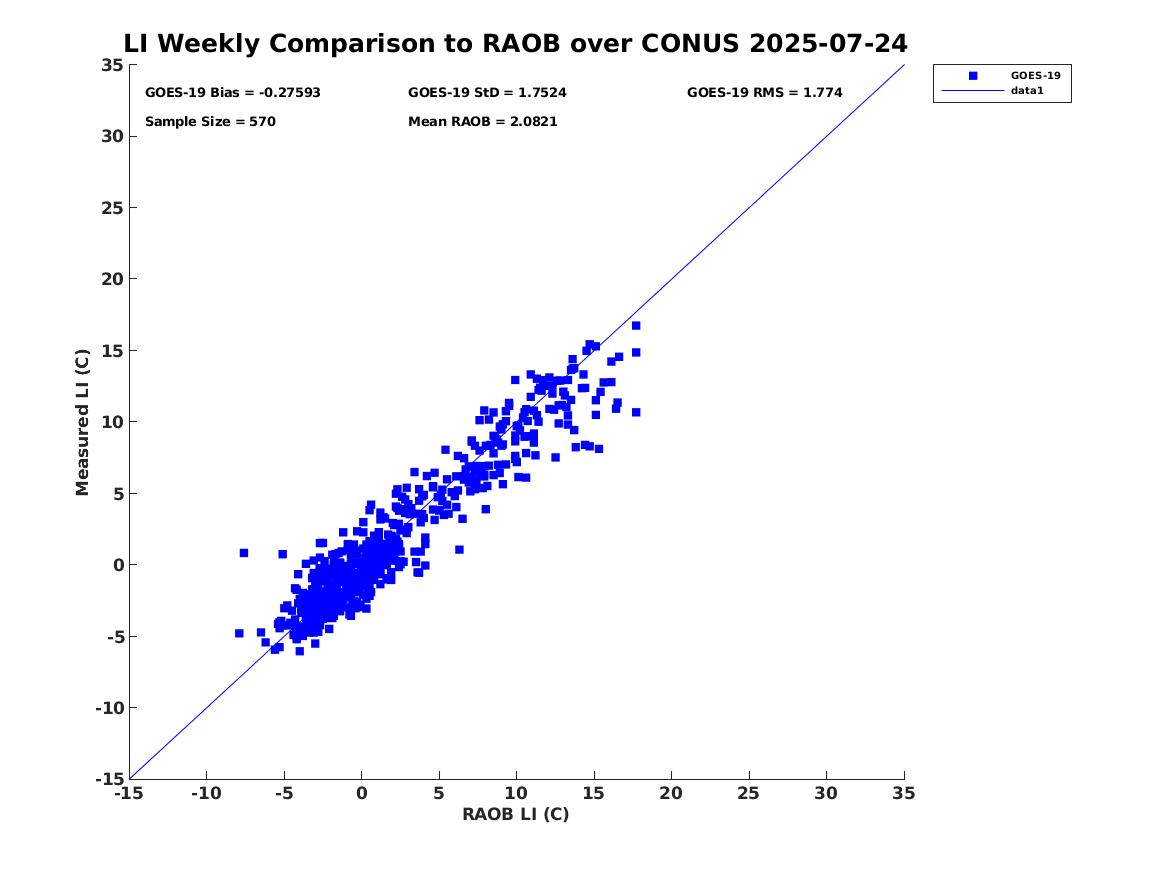 LI Weekly Comparison to RAOB over CONUS 2025-07-24

GOES-19 Bias = -0.27593
GOES-19 StD = 1.7524
GOES-19 RMS = 1.774
Sample Size = 570
Mean RAOB = 2.0821

GOES-19
data1

Measured LI (C)
35
30
25
20
15
10
5
0
-5
-10
-15

-15 -10 -5 0 5 10 15 20 25 30 35
RAOB LI (C)